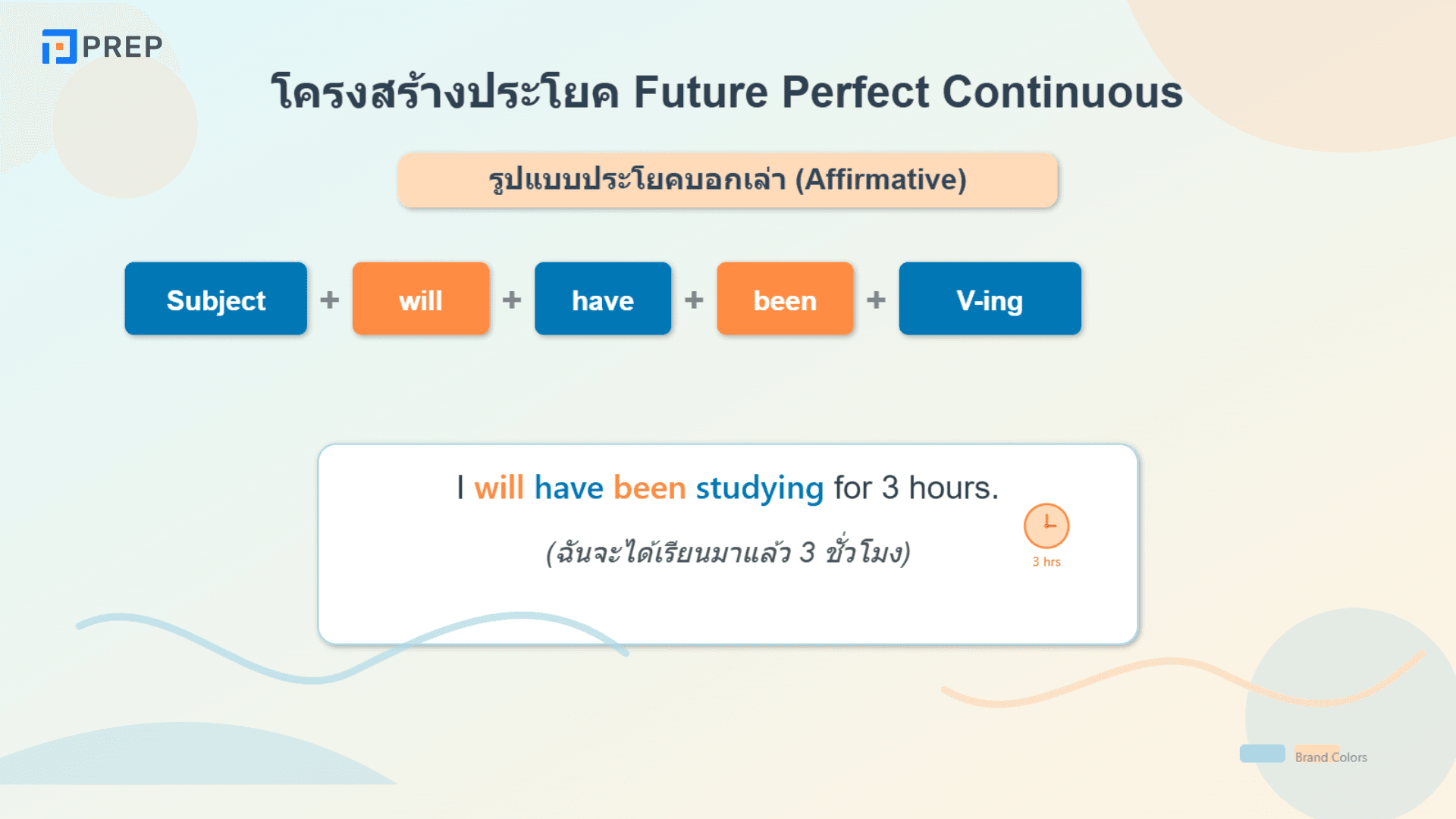 PREP

โครงสร้างประโยค Future Perfect Continuous

รูปแบบประโยคบอกเล่า (Affirmative)

Subject + will + have + been + V-ing

I will have been studying for 3 hours.

(ฉันจะได้เรียนมาแล้ว 3 ชั่วโมง)

3 hrs

Brand Colors